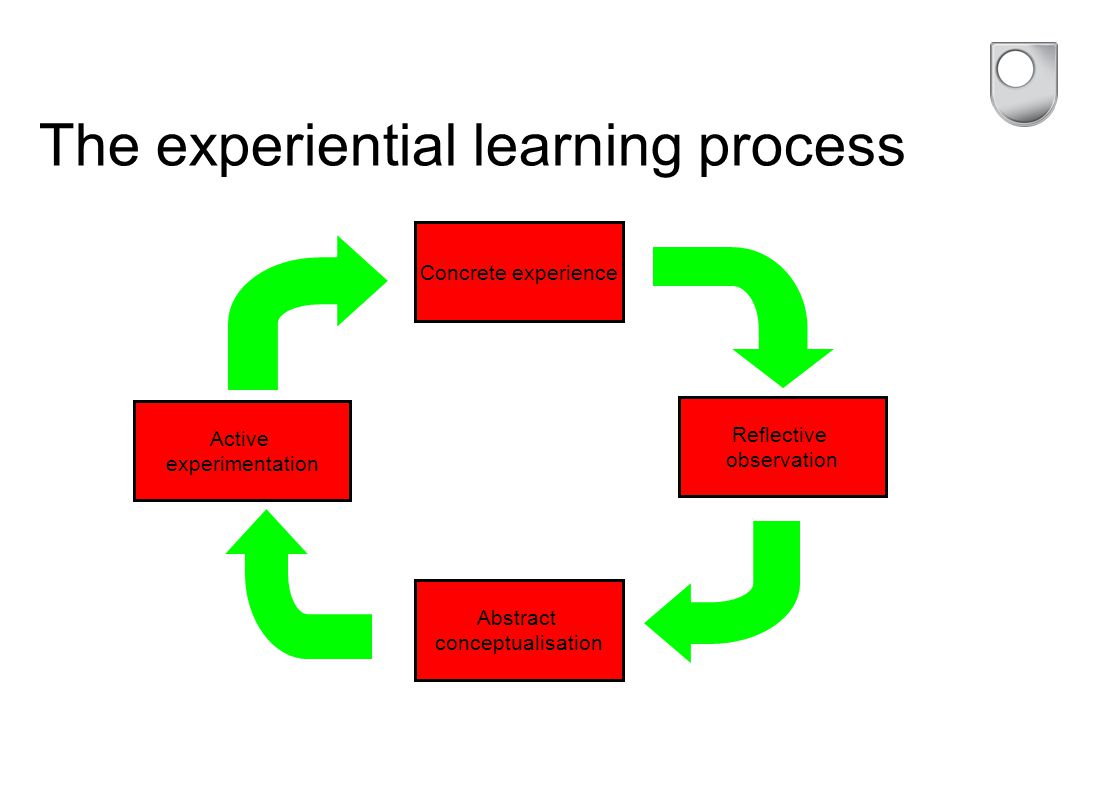 The experiential learning process

Concrete experience

Reflective observation

Abstract conceptualisation

Active experimentation